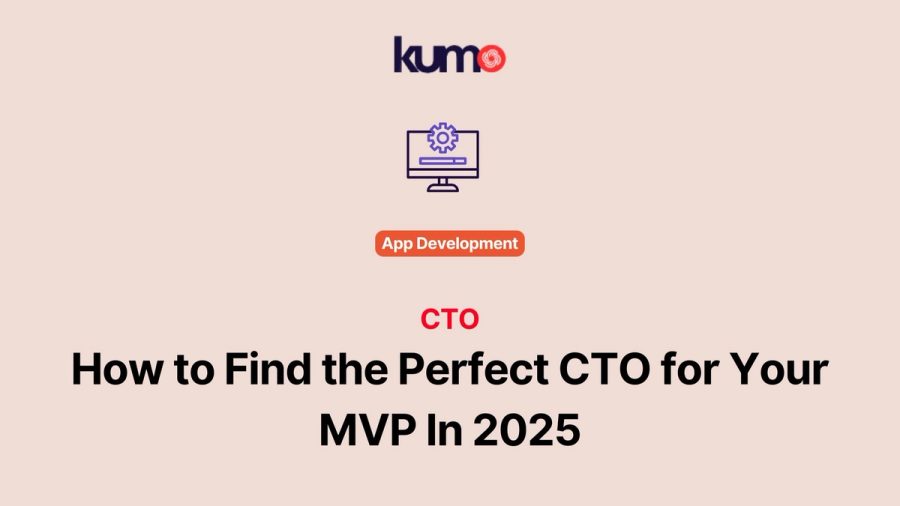 kumo

App Development

CTO

How to Find the Perfect CTO for Your MVP In 2025